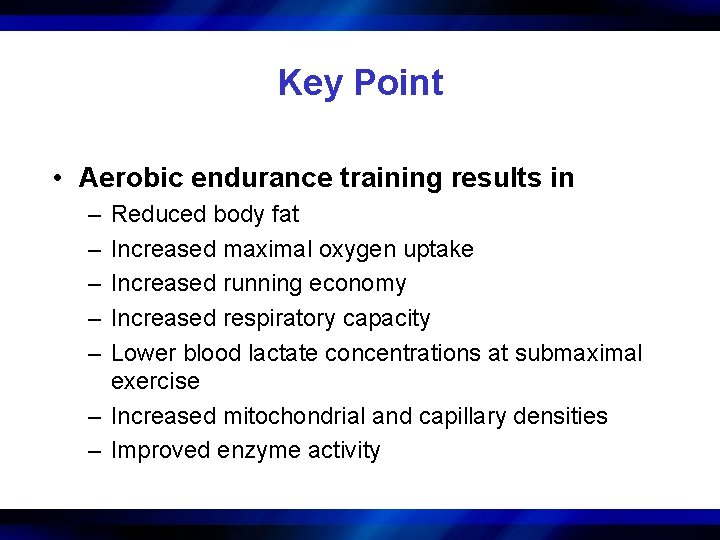 Key Point

• Aerobic endurance training results in
– Reduced body fat
– Increased maximal oxygen uptake
– Increased running economy
– Increased respiratory capacity
– Lower blood lactate concentrations at submaximal exercise
– Increased mitochondrial and capillary densities
– Improved enzyme activity